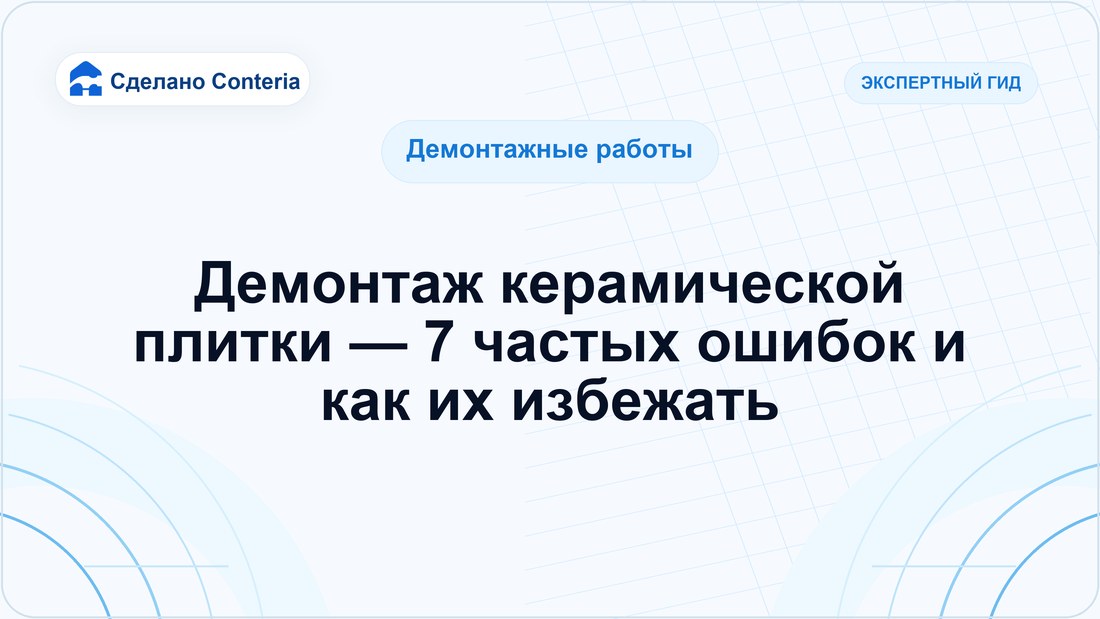 Сделано Conteria

ЭКСПЕРТНЫЙ ГИД

Демонтажные работы

Демонтаж керамической плитки — 7 частых ошибок и как их избежать